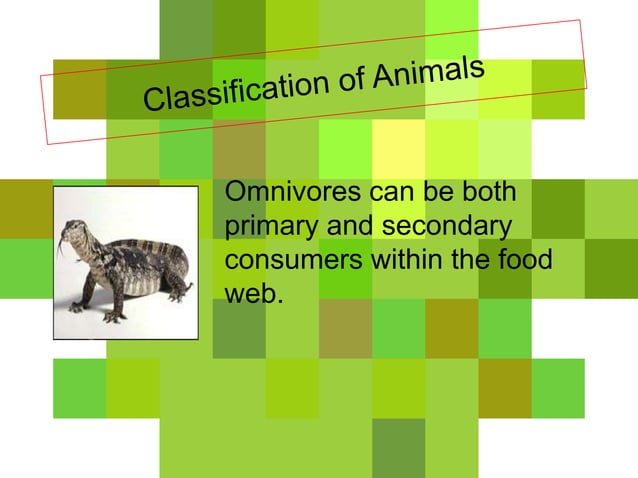 Classification of Animals

Omnivores can be both primary and secondary consumers within the food web.